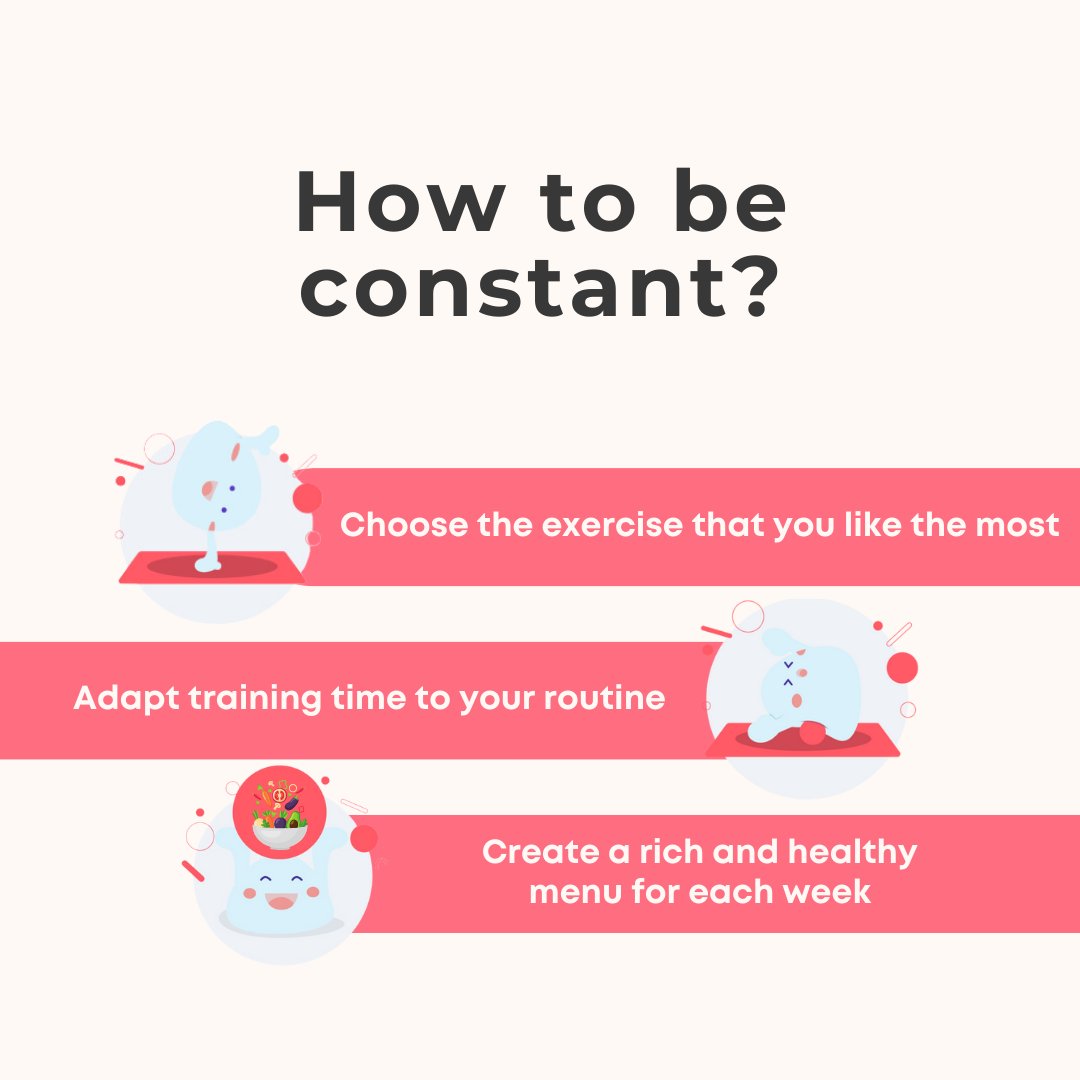 How to be constant?

Choose the exercise that you like the most

Adapt training time to your routine

Create a rich and healthy menu for each week